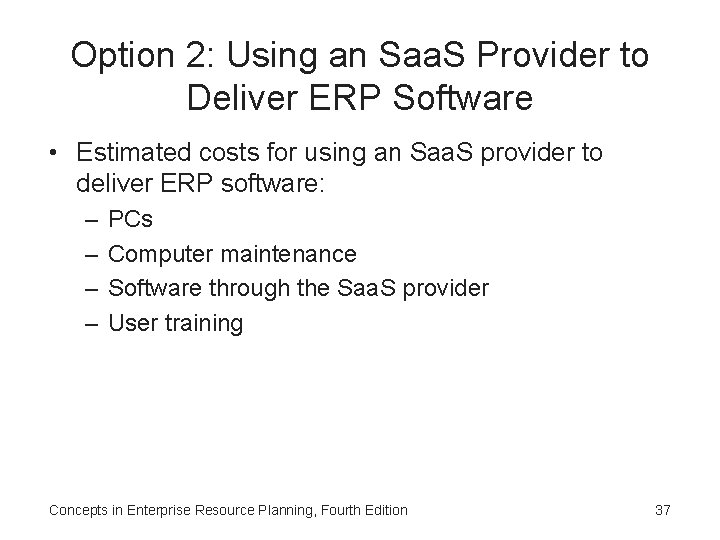 Option 2: Using an SaaS Provider to Deliver ERP Software

• Estimated costs for using an SaaS provider to deliver ERP software:
– PCs
– Computer maintenance
– Software through the SaaS provider
– User training

Concepts in Enterprise Resource Planning, Fourth Edition

37